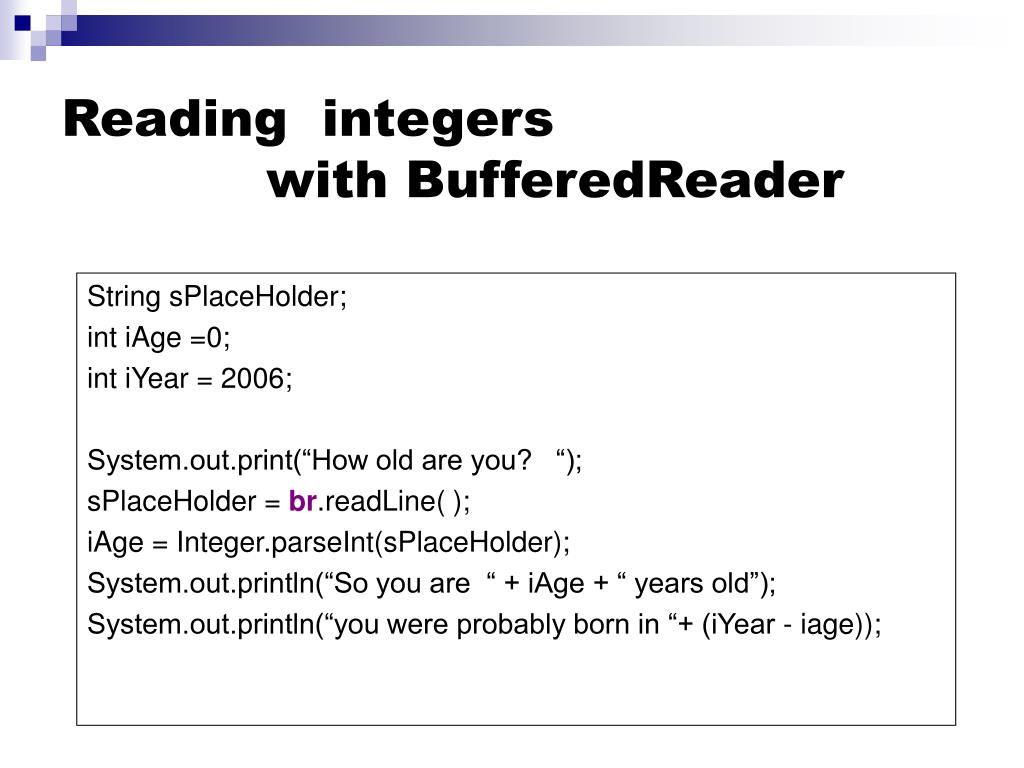 Reading integers
with BufferedReader

String sPlaceHolder;
int iAge =0;
int iYear = 2006;

System.out.print(“How old are you?   “);
sPlaceHolder = br.readLine( );
iAge = Integer.parseInt(sPlaceHolder);
System.out.println(“So you are  “ + iAge + “ years old”);
System.out.println(“you were probably born in “+ (iYear - iage));